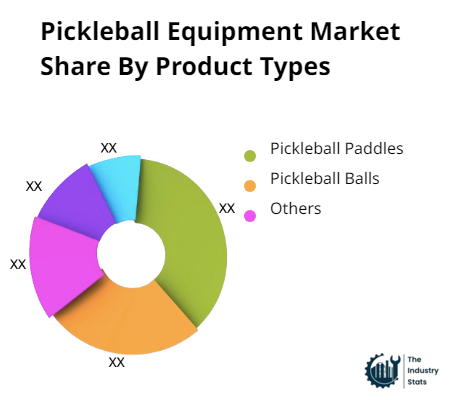 Pickleball Equipment Market Share By Product Types

XX
XX
XX
XX
XX

Pickleball Paddles
Pickleball Balls
Others

The Industry Stats